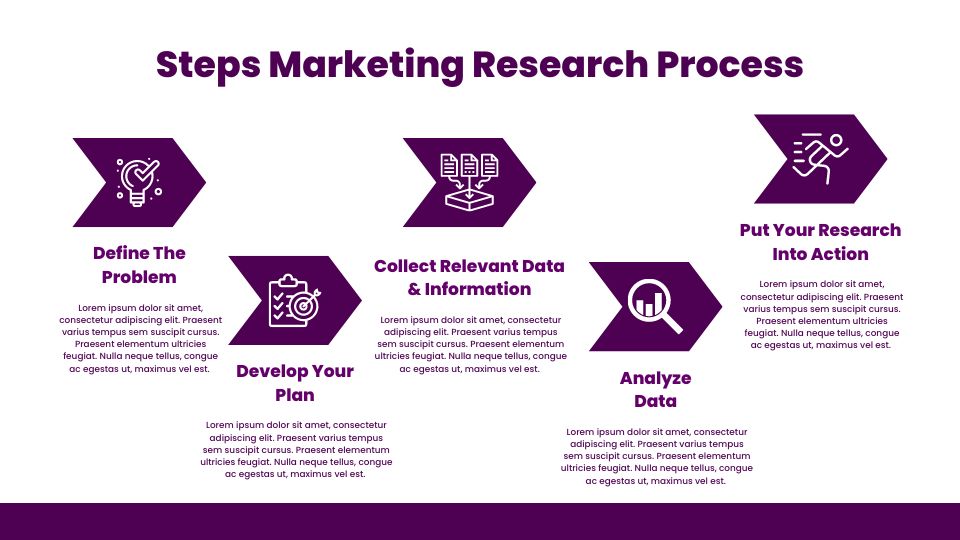 Steps Marketing Research Process

Define The Problem

Lorem ipsum dolor sit amet, consectetur adipiscing elit. Praesent varius tempus sem suscipit cursus. Praesent elementum ultricies feugiat. Nulla neque tellus, congue ac egestas ut, maximus vel est.

Develop Your Plan

Lorem ipsum dolor sit amet, consectetur adipiscing elit. Praesent varius tempus sem suscipit cursus. Praesent elementum ultricies feugiat. Nulla neque tellus, congue ac egestas ut, maximus vel est.

Collect Relevant Data & Information

Lorem ipsum dolor sit amet, consectetur adipiscing elit. Praesent varius tempus sem suscipit cursus. Praesent elementum ultricies feugiat. Nulla neque tellus, congue ac egestas ut, maximus vel est.

Analyze Data

Lorem ipsum dolor sit amet, consectetur adipiscing elit. Praesent varius tempus sem suscipit cursus. Praesent elementum ultricies feugiat. Nulla neque tellus, congue ac egestas ut, maximus vel est.

Put Your Research Into Action

Lorem ipsum dolor sit amet, consectetur adipiscing elit. Praesent varius tempus sem suscipit cursus. Praesent elementum ultricies feugiat. Nulla neque tellus, congue ac egestas ut, maximus vel est.